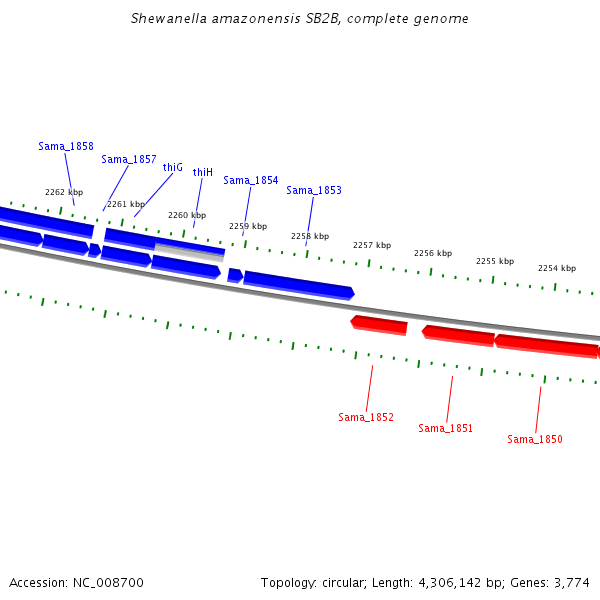 Shewanella amazonensis SB2B, complete genome

Sama_1858
Sama_1857
thiG
thiH
Sama_1854
Sama_1853

2262 kbp
2261 kbp
2260 kbp
2259 kbp
2258 kbp
2257 kbp
2256 kbp
2255 kbp
2254 kbp

Sama_1852
Sama_1851
Sama_1850

Accession: NC_008700

Topology: circular; Length: 4,306,142 bp; Genes: 3,774